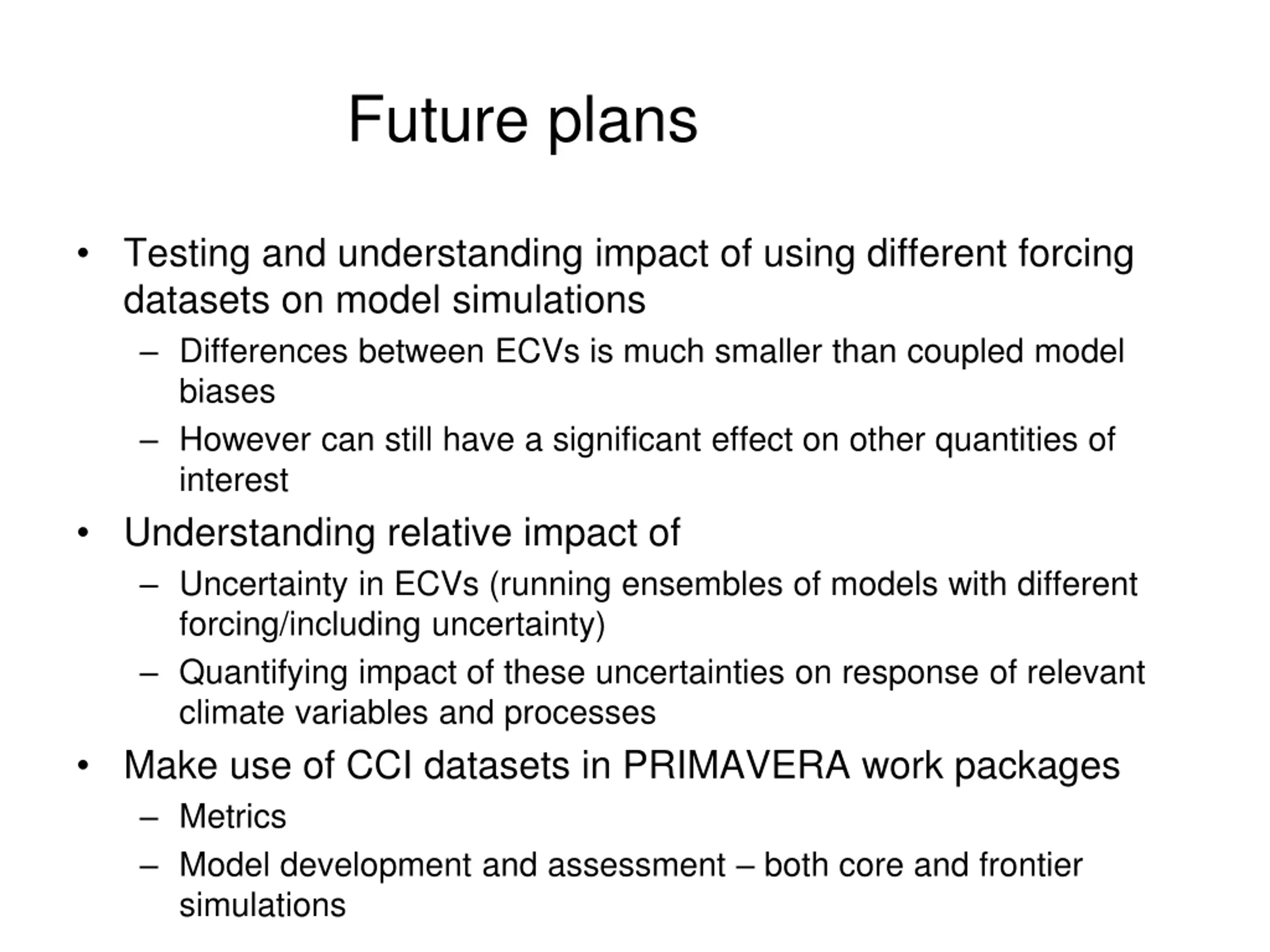 Future plans

• Testing and understanding impact of using different forcing datasets on model simulations
– Differences between ECVs is much smaller than coupled model biases
– However can still have a significant effect on other quantities of interest

• Understanding relative impact of
– Uncertainty in ECVs (running ensembles of models with different forcing/including uncertainty)
– Quantifying impact of these uncertainties on response of relevant climate variables and processes

• Make use of CCI datasets in PRIMAVERA work packages
– Metrics
– Model development and assessment – both core and frontier simulations